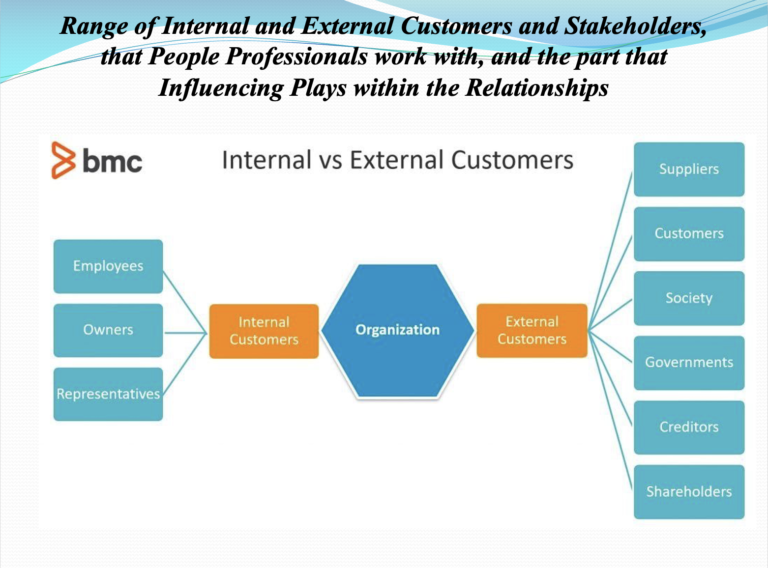 Range of Internal and External Customers and Stakeholders, that People Professionals work with, and the part that Influencing Plays within the Relationships

bmc

Internal vs External Customers

Employees

Owners

Representatives

Internal Customers

Organization

External Customers

Suppliers

Customers

Society

Governments

Creditors

Shareholders